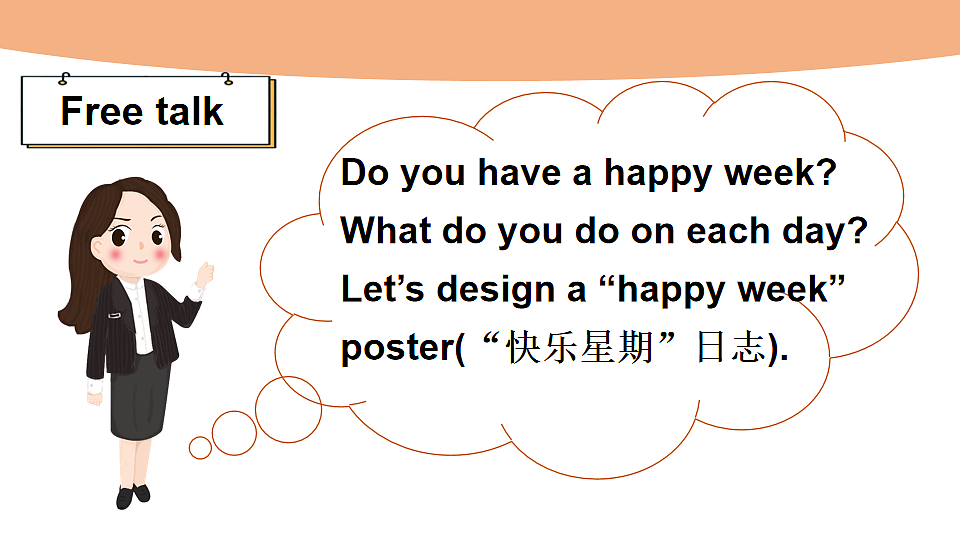 Free talk

Do you have a happy week?
What do you do on each day?
Let’s design a “happy week” poster(“快乐星期”日志).